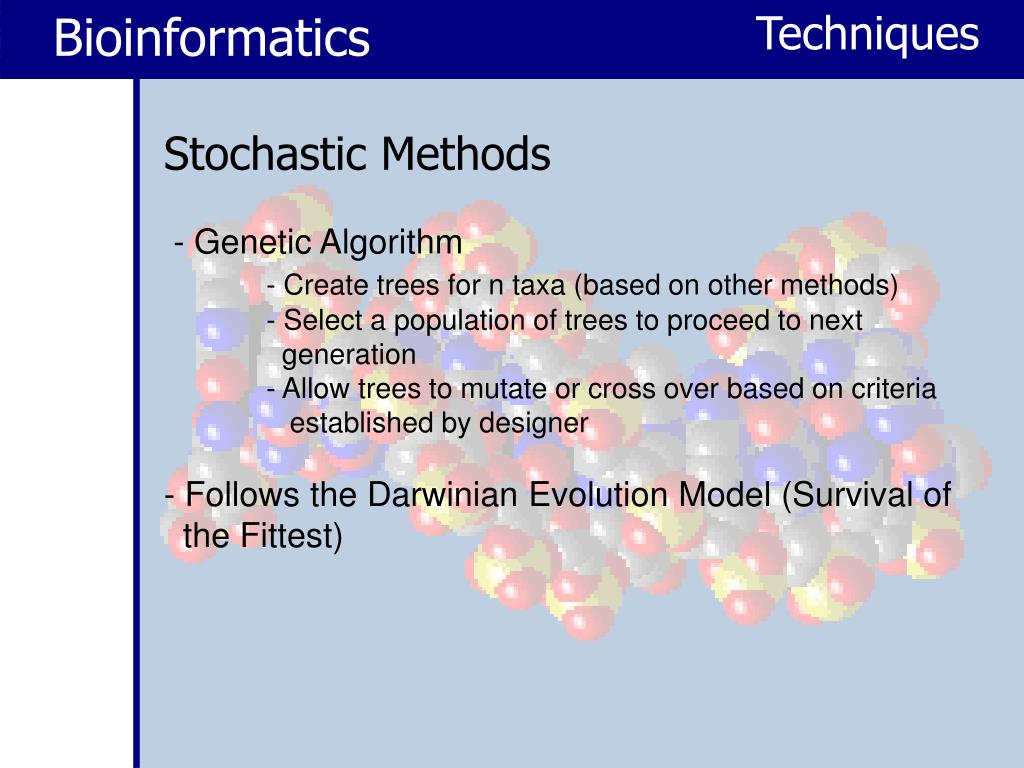 Bioinformatics

Techniques

Stochastic Methods

- Genetic Algorithm

- Create trees for n taxa (based on other methods)
- Select a population of trees to proceed to next generation
- Allow trees to mutate or cross over based on criteria established by designer

- Follows the Darwinian Evolution Model (Survival of the Fittest)